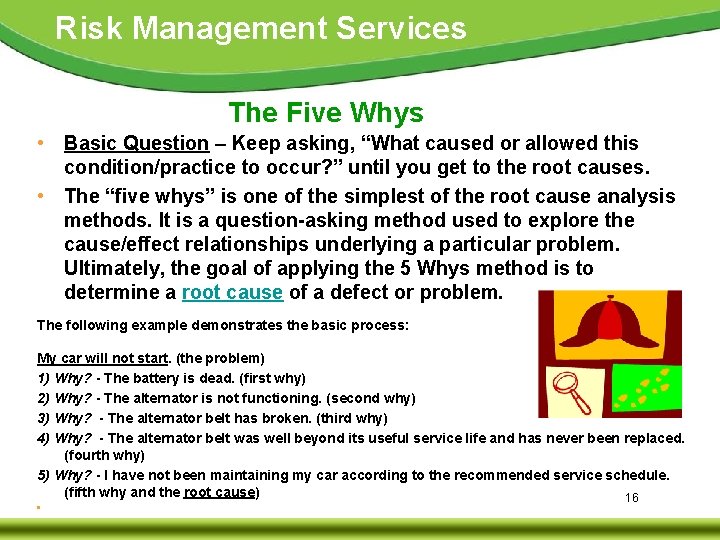 Risk Management Services

The Five Whys

• Basic Question – Keep asking, “What caused or allowed this condition/practice to occur?” until you get to the root causes.

• The “five whys” is one of the simplest of the root cause analysis methods. It is a question-asking method used to explore the cause/effect relationships underlying a particular problem. Ultimately, the goal of applying the 5 Whys method is to determine a root cause of a defect or problem.

The following example demonstrates the basic process:

My car will not start. (the problem)

1) Why? - The battery is dead. (first why)

2) Why? - The alternator is not functioning. (second why)

3) Why? - The alternator belt has broken. (third why)

4) Why? - The alternator belt was well beyond its useful service life and has never been replaced. (fourth why)

5) Why? - I have not been maintaining my car according to the recommended service schedule. (fifth why and the root cause)

16